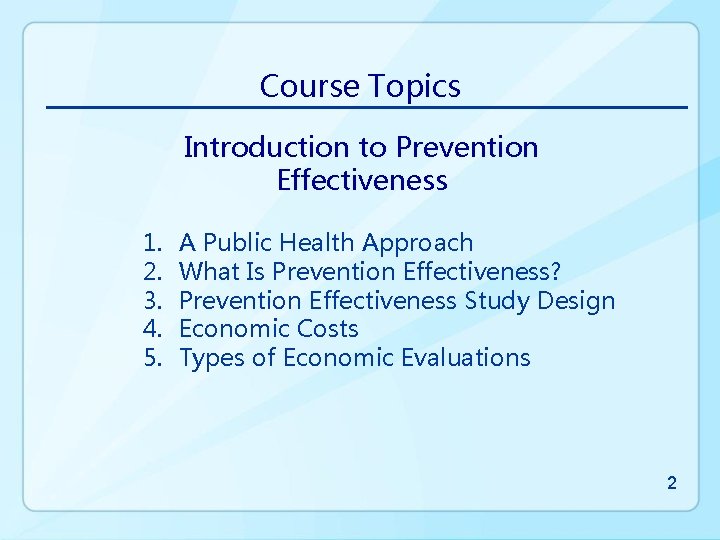 Course Topics

Introduction to Prevention Effectiveness

1. A Public Health Approach
2. What Is Prevention Effectiveness?
3. Prevention Effectiveness Study Design
4. Economic Costs
5. Types of Economic Evaluations

2